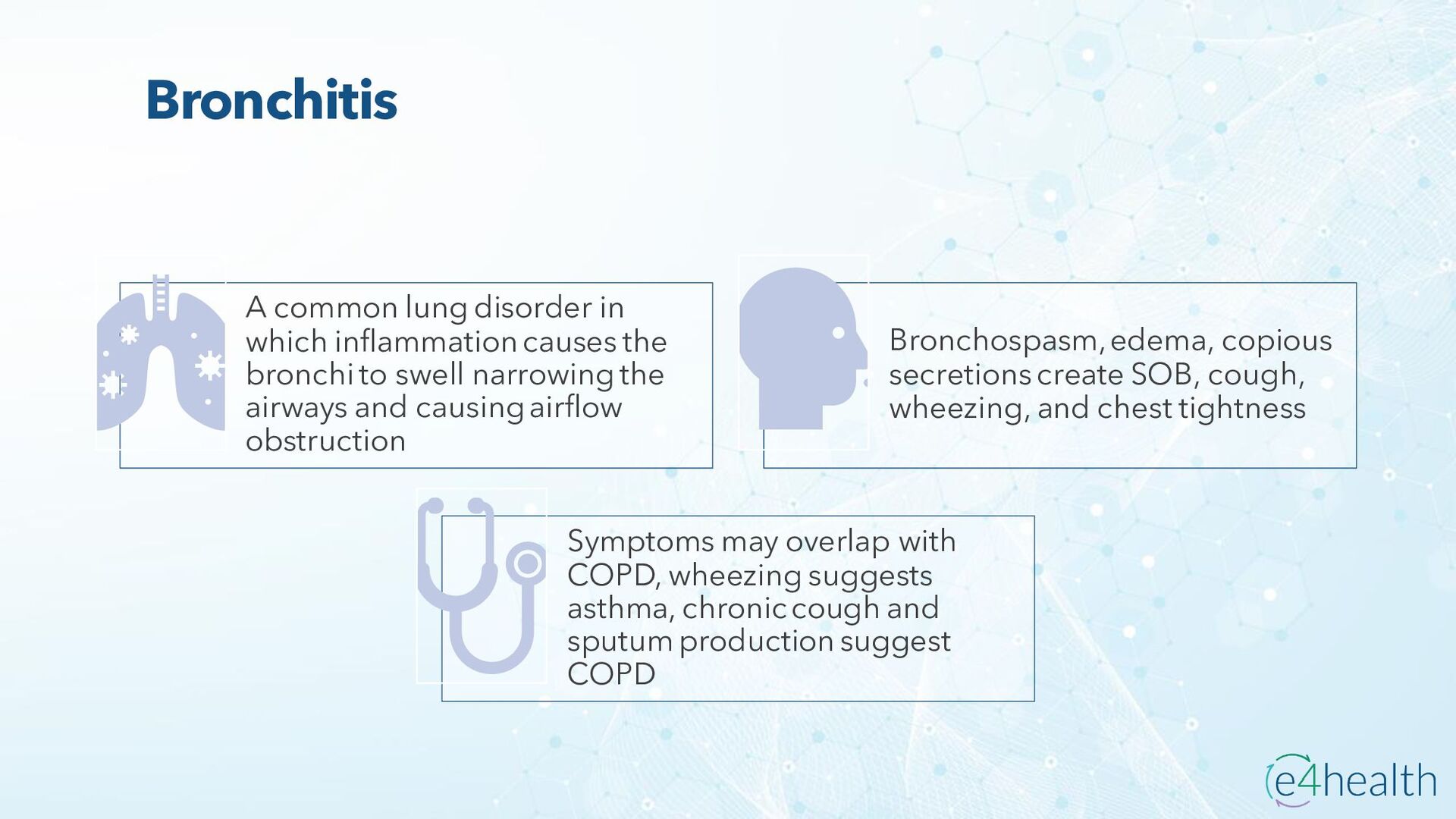 Bronchitis

A common lung disorder in which inflammation causes the bronchi to swell narrowing the airways and causing airflow obstruction

Bronchospasm, edema, copious secretions create SOB, cough, wheezing, and chest tightness

Symptoms may overlap with COPD, wheezing suggests asthma, chronic cough and sputum production suggest COPD

e4health